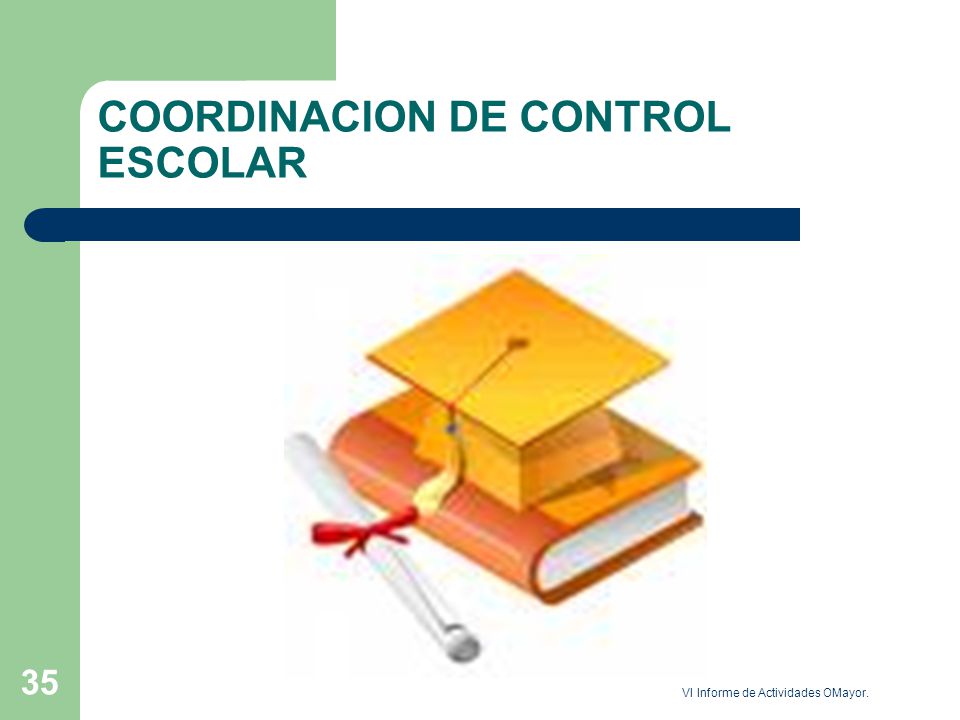 COORDINACION DE CONTROL ESCOLAR

35

VI Informe de Actividades OMayor.